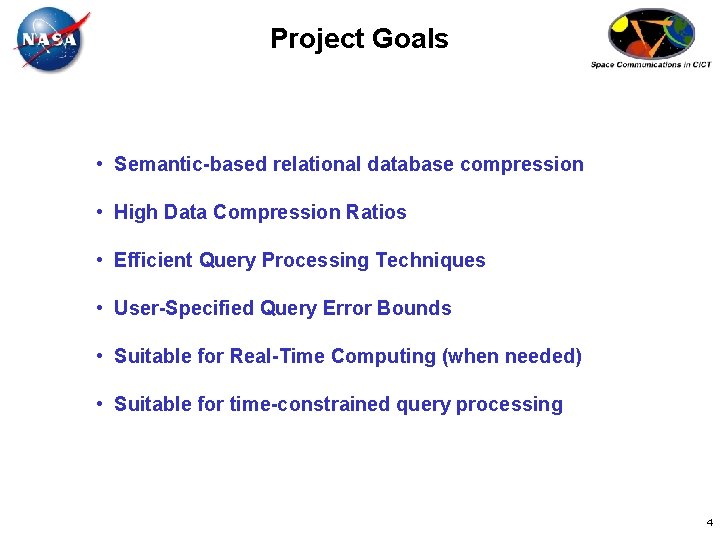 NASA

Project Goals

Space Communications in CICT

• Semantic-based relational database compression

• High Data Compression Ratios

• Efficient Query Processing Techniques

• User-Specified Query Error Bounds

• Suitable for Real-Time Computing (when needed)

• Suitable for time-constrained query processing

4